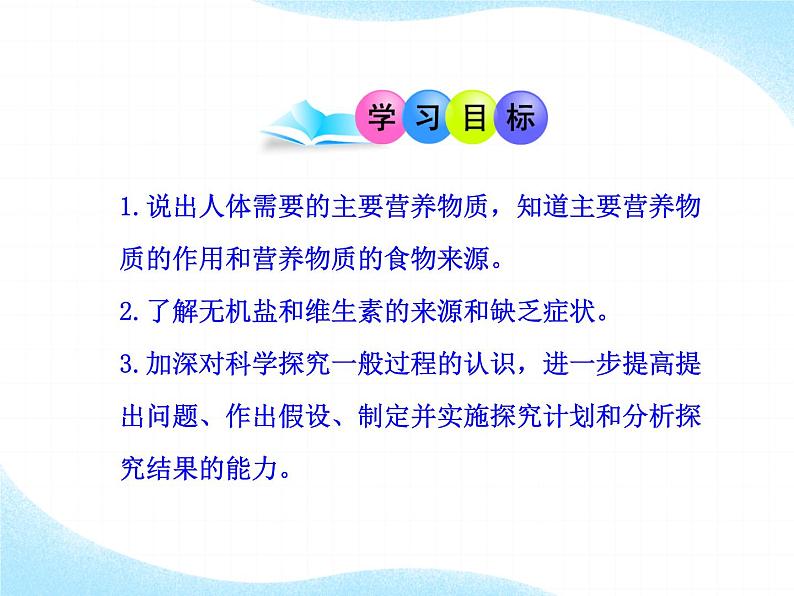 学习目标

1.说出人体需要的主要营养物质，知道主要营养物质的作用和营养物质的食物来源。

2.了解无机盐和维生素的来源和缺乏症状。

3.加深对科学探究一般过程的认识，进一步提高提出问题、作出假设、制定并实施探究计划和分析探究结果的能力。